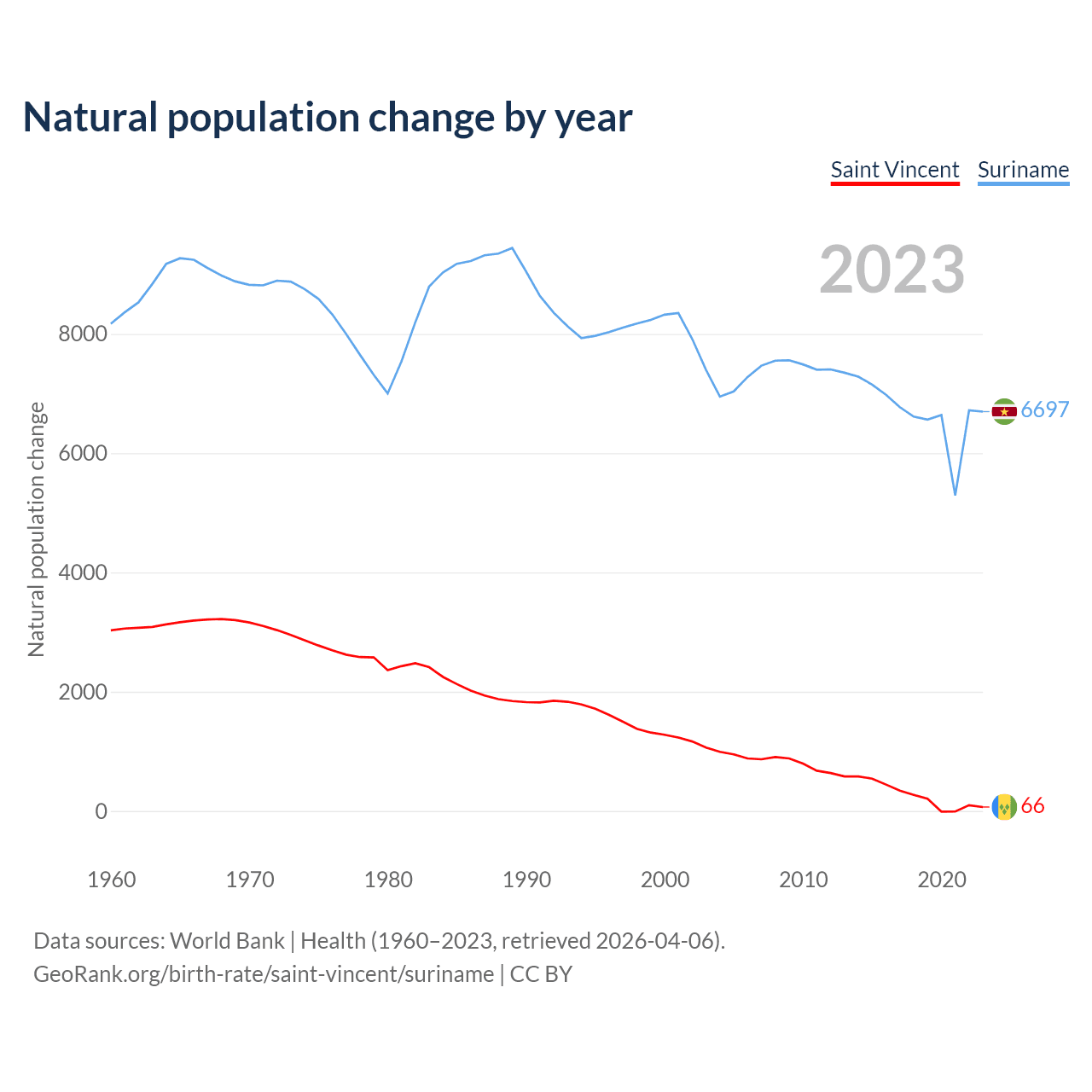 Natural population change by year

Saint Vincent Suriname

2023

Natural population change

8000
6000
4000
2000
0

6697
66

1960 1970 1980 1990 2000 2010 2020

Data sources: World Bank | Health (1960–2023, retrieved 2026-04-06).
GeoRank.org/birth-rate/saint-vincent/suriname | CC BY